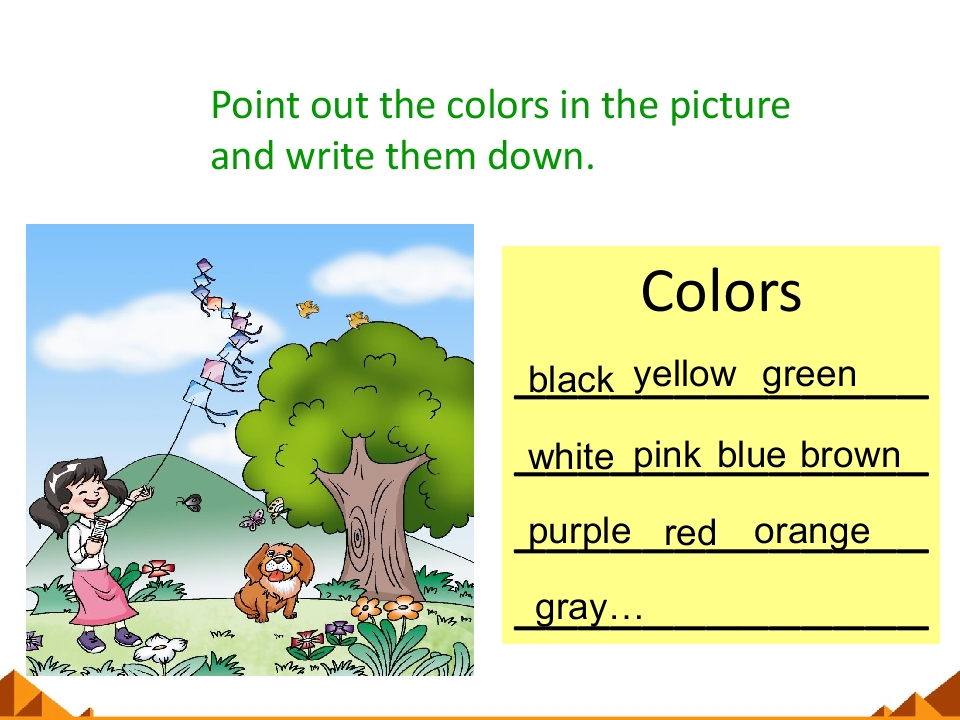 Point out the colors in the picture and write them down.

Colors

black yellow green

white pink blue brown

purple red orange

gray…